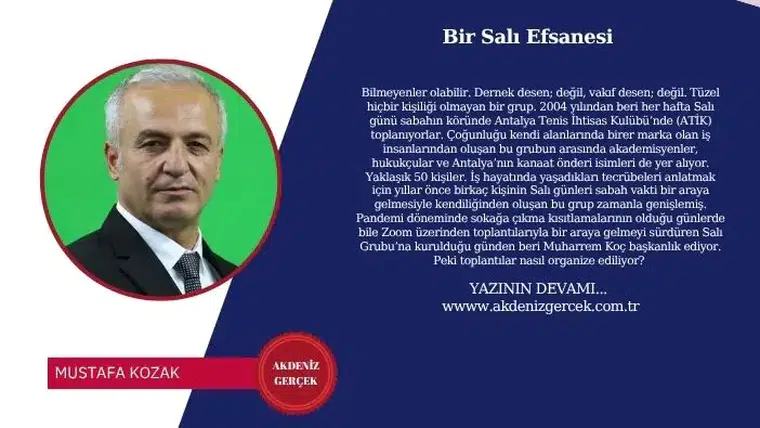 Bir Salı Efsanesi

Bilmeyenler olabilir. Dernek desen; değil, vakıf desen; değil. Tüzel hiçbir kişiliği olmayan bir grup. 2004 yılından beri her hafta Salı günü sabahın köründe Antalya Tenis İhtisas Kulübü'nde (ATİK) toplanıyorlar. Çoğunluğu kendi alanlarında birer marka olan iş insanlarından oluşan bu grubun arasında akademisyenler, hukukçular ve Antalya'nın kanaat önderi isimleri de yer alıyor. Yaklaşık 50 kişiler. İş hayatında yaşadıkları tecrübeleri anlatmak için yıllar önce birkaç kişinin Salı günleri sabah vakti bir araya gelmesiyle kendiliğinden oluşan bu grup zamanla genişlemiş. Pandemi döneminde sokağa çıkma kısıtlamalarının olduğu günlerde bile Zoom üzerinden toplantılarıyla bir araya gelmeyi sürdüren Salı Grubu'na kurulduğu günden beri Muharrem Koç başkanlık ediyor. Peki toplantılar nasıl organize ediliyor?

YAZININ DEVAMI...
www.akdenizgercek.com.tr

MUSTAFA KOZAK

AKDENİZ GERÇEK